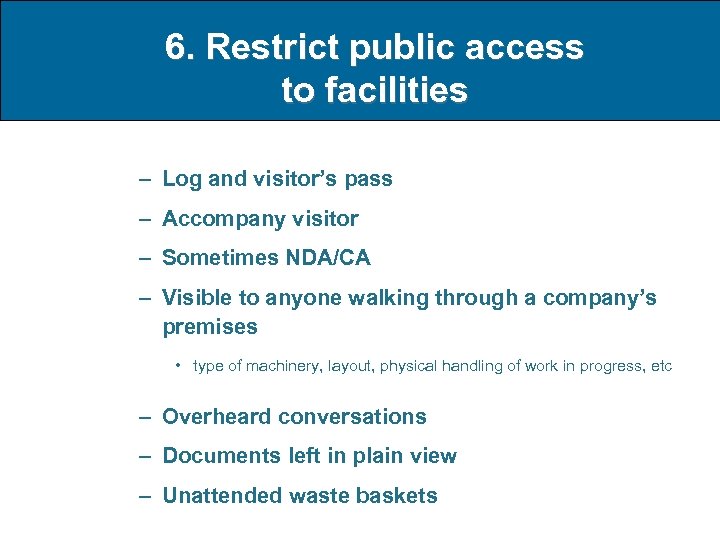 6. Restrict public access to facilities

– Log and visitor's pass
– Accompany visitor
– Sometimes NDA/CA
– Visible to anyone walking through a company's premises
• type of machinery, layout, physical handling of work in progress, etc
– Overheard conversations
– Documents left in plain view
– Unattended waste baskets